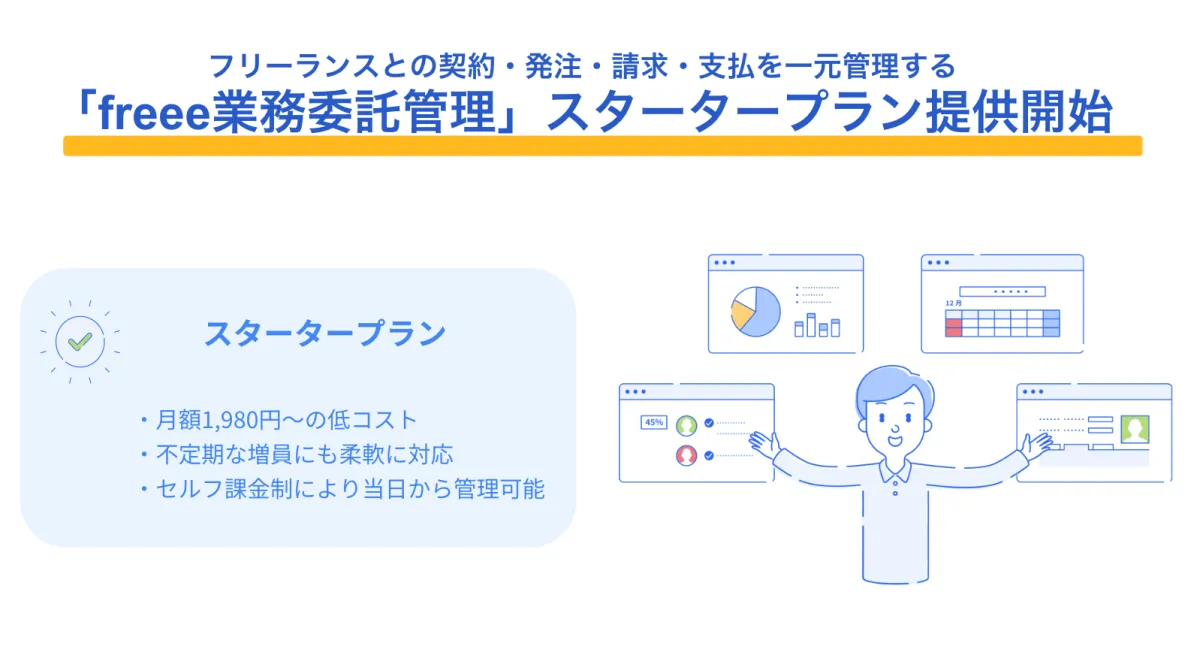 フリーランスとの契約・発注・請求・支払を一元管理する
「freee業務委託管理」スタータープラン提供開始

スタータープラン

・月額1,980円〜の低コスト
・不定期な増員にも柔軟に対応
・セルフ課金制により当日から管理可能

12月

45%